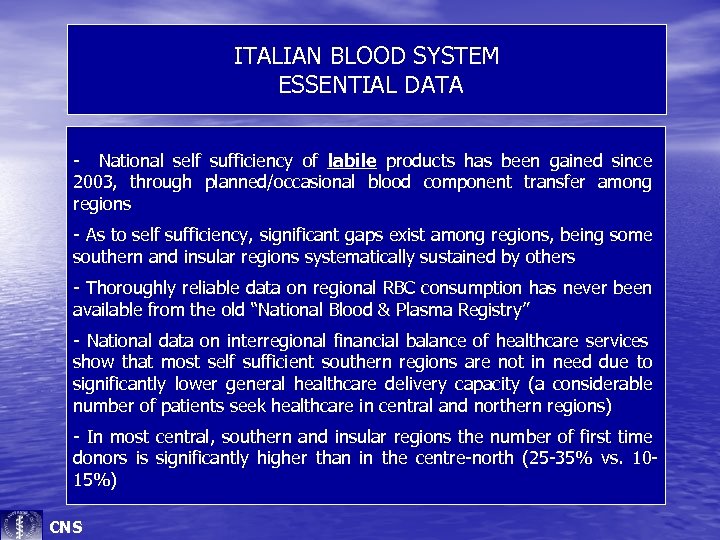 ITALIAN BLOOD SYSTEM
ESSENTIAL DATA

- National self sufficiency of labile products has been gained since 2003, through planned/occasional blood component transfer among regions

- As to self sufficiency, significant gaps exist among regions, being some southern and insular regions systematically sustained by others

- Thoroughly reliable data on regional RBC consumption has never been available from the old "National Blood & Plasma Registry"

- National data on interregional financial balance of healthcare services show that most self sufficient southern regions are not in need due to significantly lower general healthcare delivery capacity (a considerable number of patients seek healthcare in central and northern regions)

- In most central, southern and insular regions the number of first time donors is significantly higher than in the centre-north (25-35% vs. 10-15%)

CNS